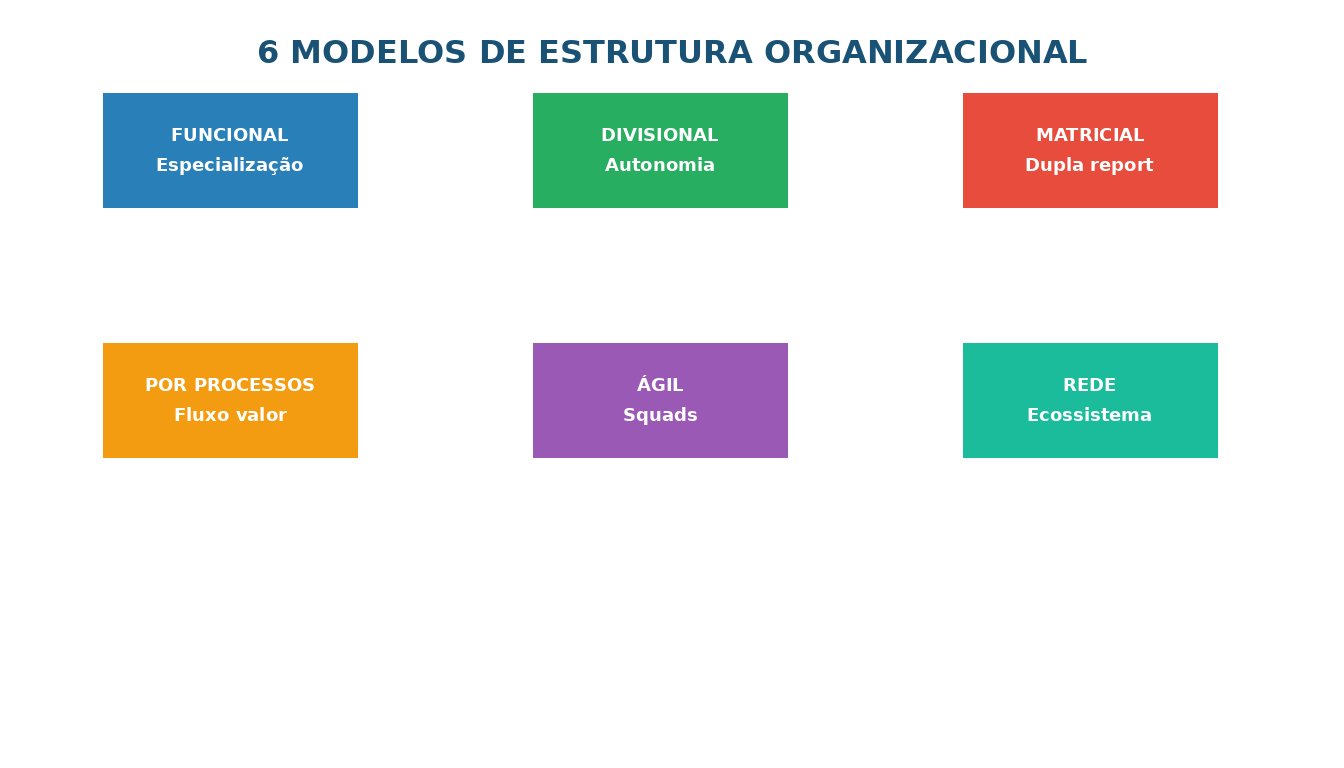 6 MODELOS DE ESTRUTURA ORGANIZACIONAL

FUNCIONAL
Especialização

DIVISIONAL
Autonomia

MATRICIAL
Dupla report

POR PROCESSOS
Fluxo valor

ÁGIL
Squads

REDE
Ecossistema